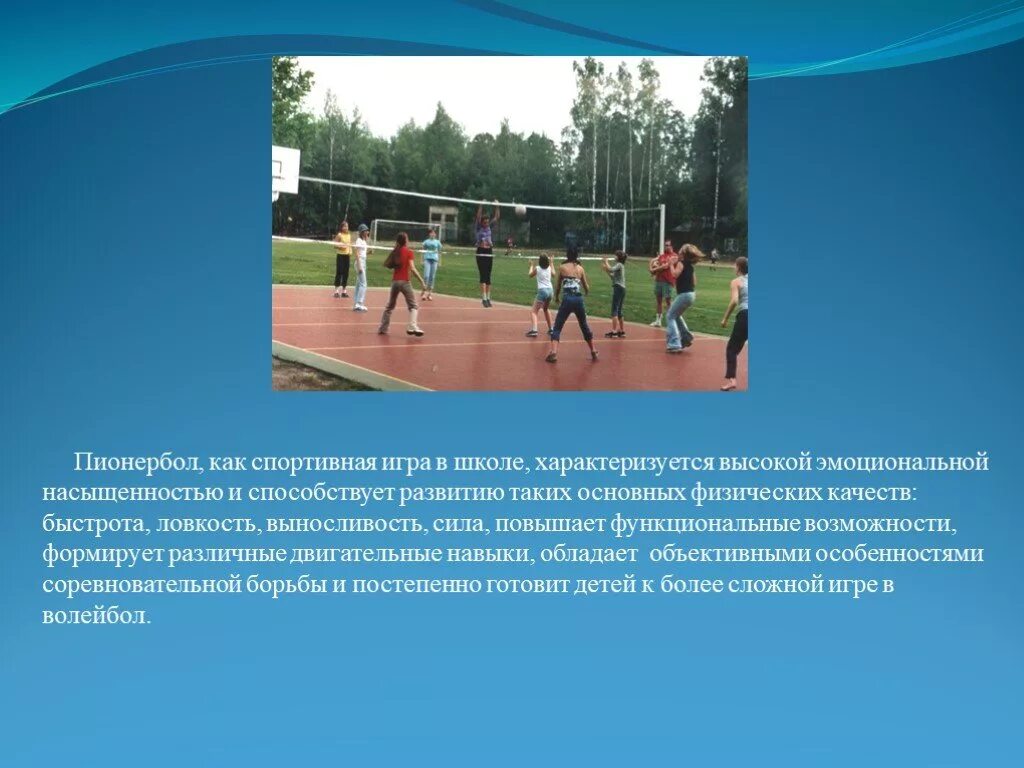 Пионербол, как спортивная игра в школе, характеризуется высокой эмоциональной насыщенностью и способствует развитию таких основных физических качеств: быстрота, ловкость, выносливость, сила, повышает функциональные возможности, формирует различные двигательные навыки, обладает объективными особенностями соревновательной борьбы и постепенно готовит детей к более сложной игре в волейбол.